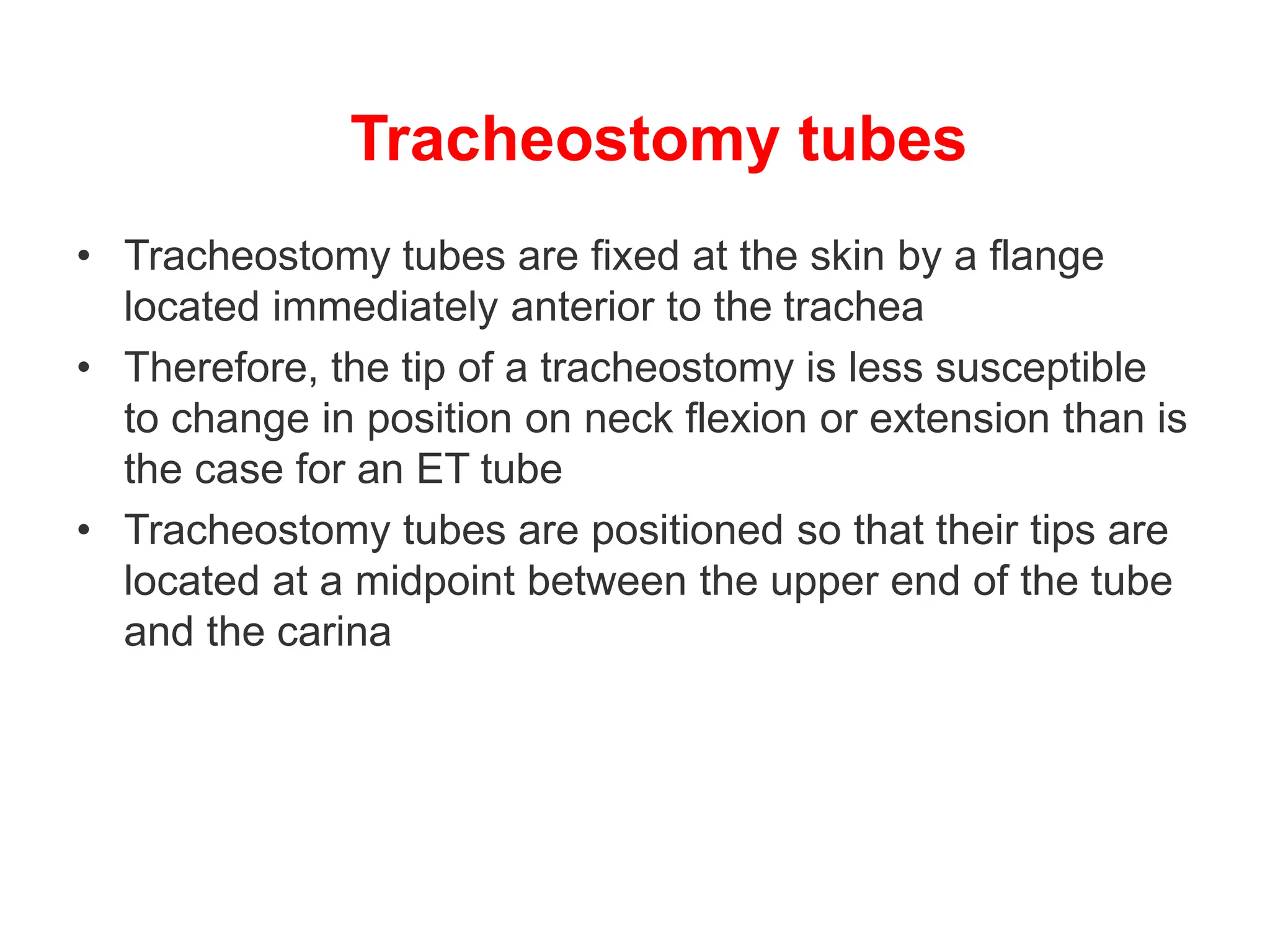 Tracheostomy tubes

• Tracheostomy tubes are fixed at the skin by a flange located immediately anterior to the trachea
• Therefore, the tip of a tracheostomy is less susceptible to change in position on neck flexion or extension than is the case for an ET tube
• Tracheostomy tubes are positioned so that their tips are located at a midpoint between the upper end of the tube and the carina